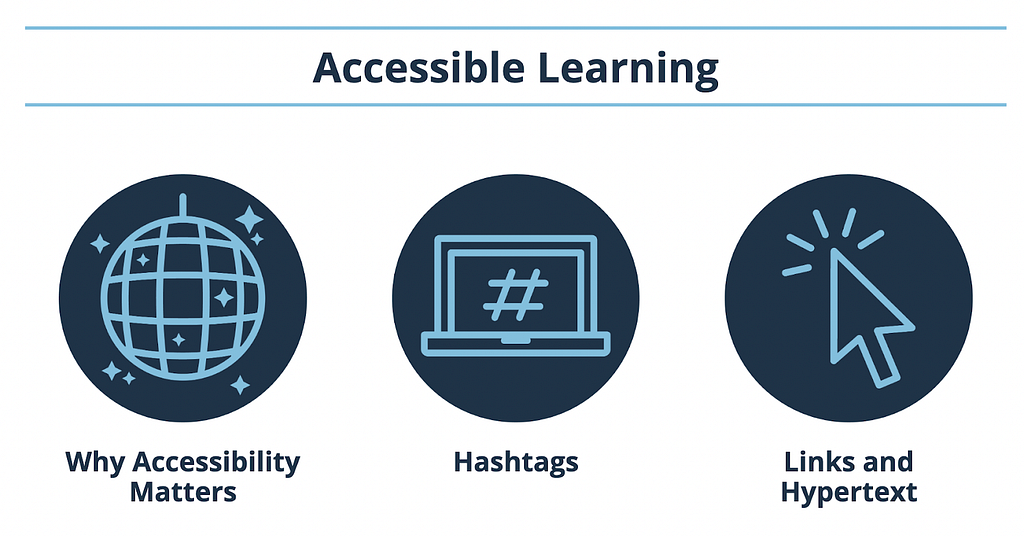 Accessible Learning

#

Why Accessibility Matters

Hashtags

Links and Hypertext